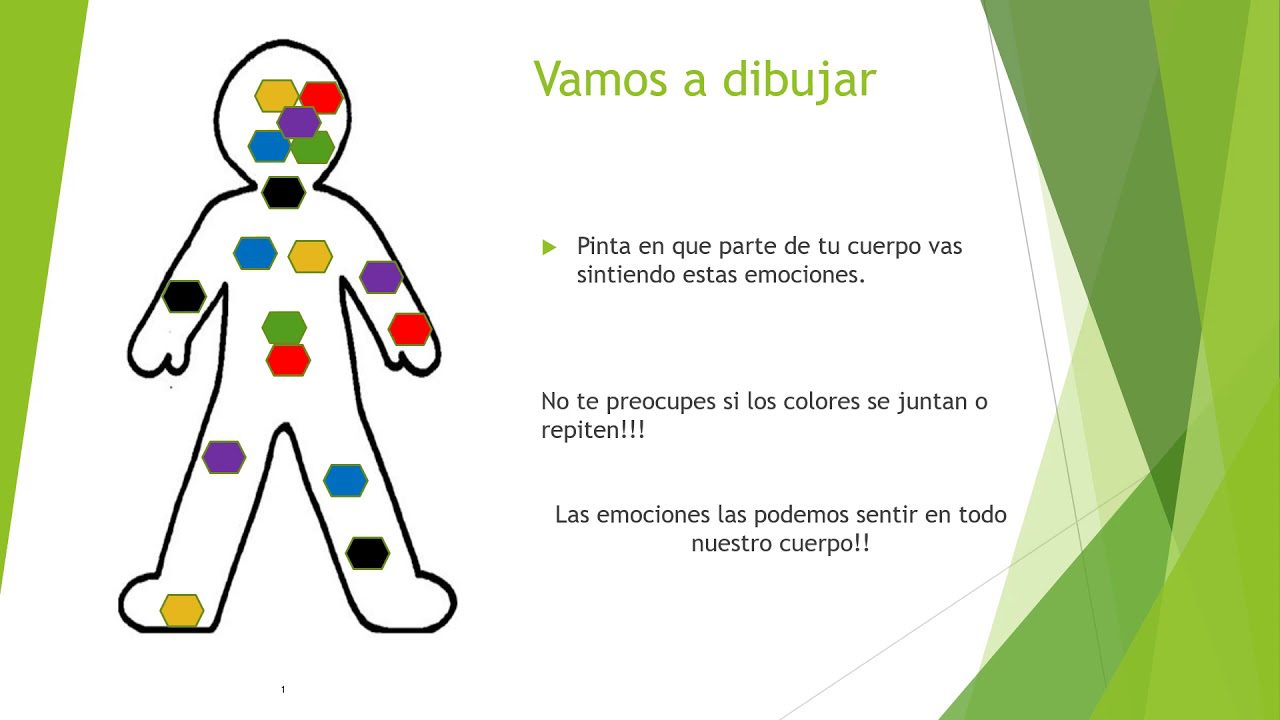 Vamos a dibujar

Pinta en que parte de tu cuerpo vas sintiendo estas emociones.

No te preocupes si los colores se juntan o repiten!!!

Las emociones las podemos sentir en todo nuestro cuerpo!!

1